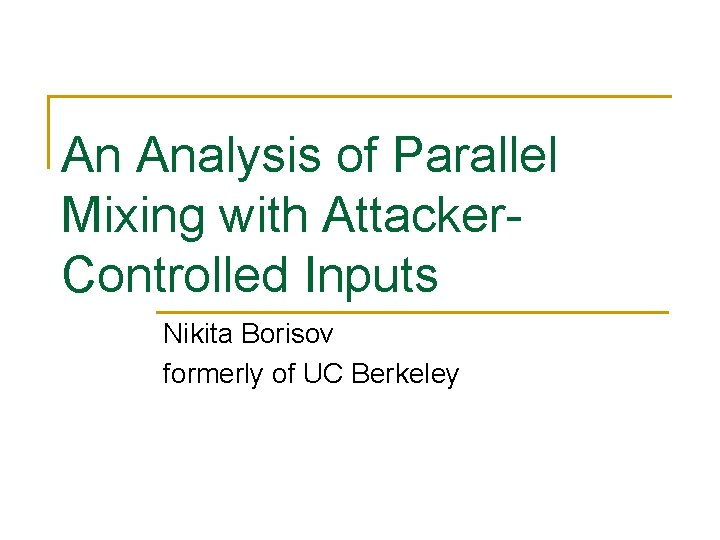 An Analysis of Parallel Mixing with Attacker-Controlled Inputs

Nikita Borisov
formerly of UC Berkeley